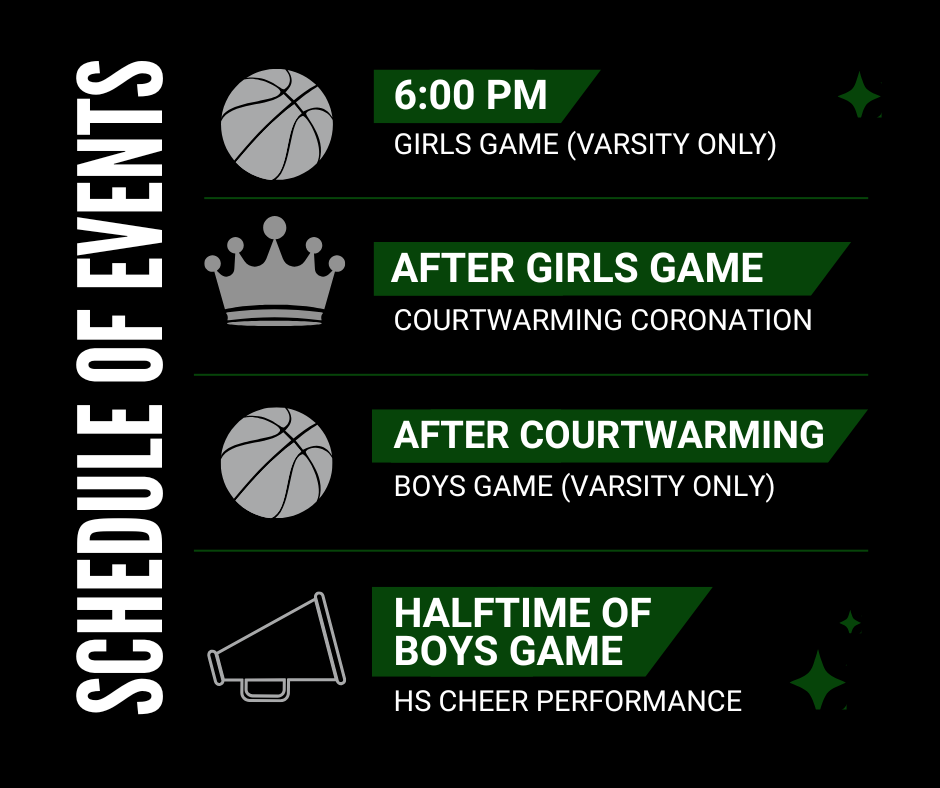 SCHEDULE OF EVENTS

6:00 PM
GIRLS GAME (VARSITY ONLY)

AFTER GIRLS GAME
COURTWARMING CORONATION

AFTER COURTWARMING
BOYS GAME (VARSITY ONLY)

HALFTIME OF BOYS GAME
HS CHEER PERFORMANCE